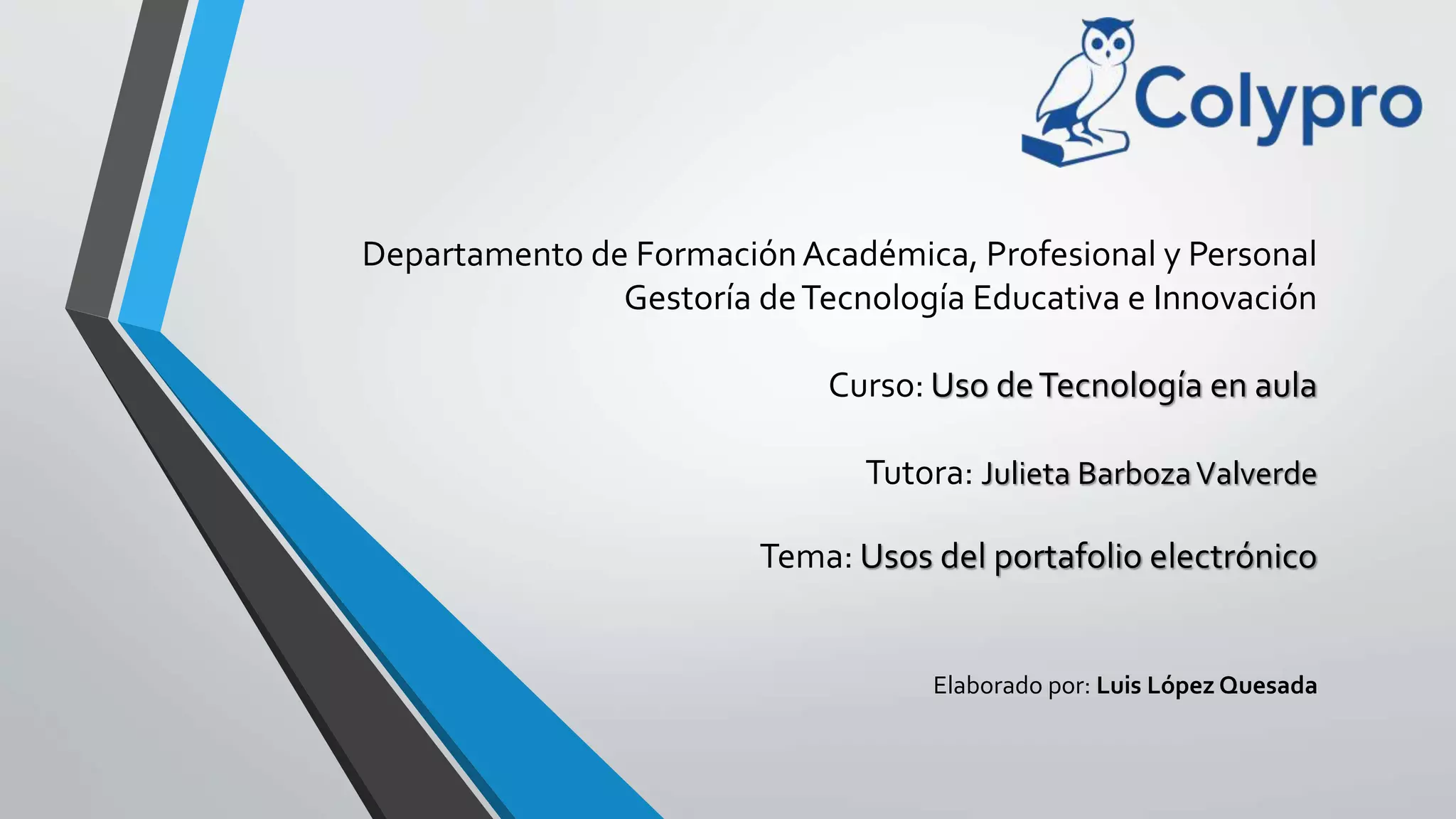 Colypro

Departamento de Formación Académica, Profesional y Personal
Gestoría de Tecnología Educativa e Innovación

Curso: Uso de Tecnología en aula

Tutora: Julieta Barboza Valverde

Tema: Usos del portafolio electrónico

Elaborado por: Luis López Quesada